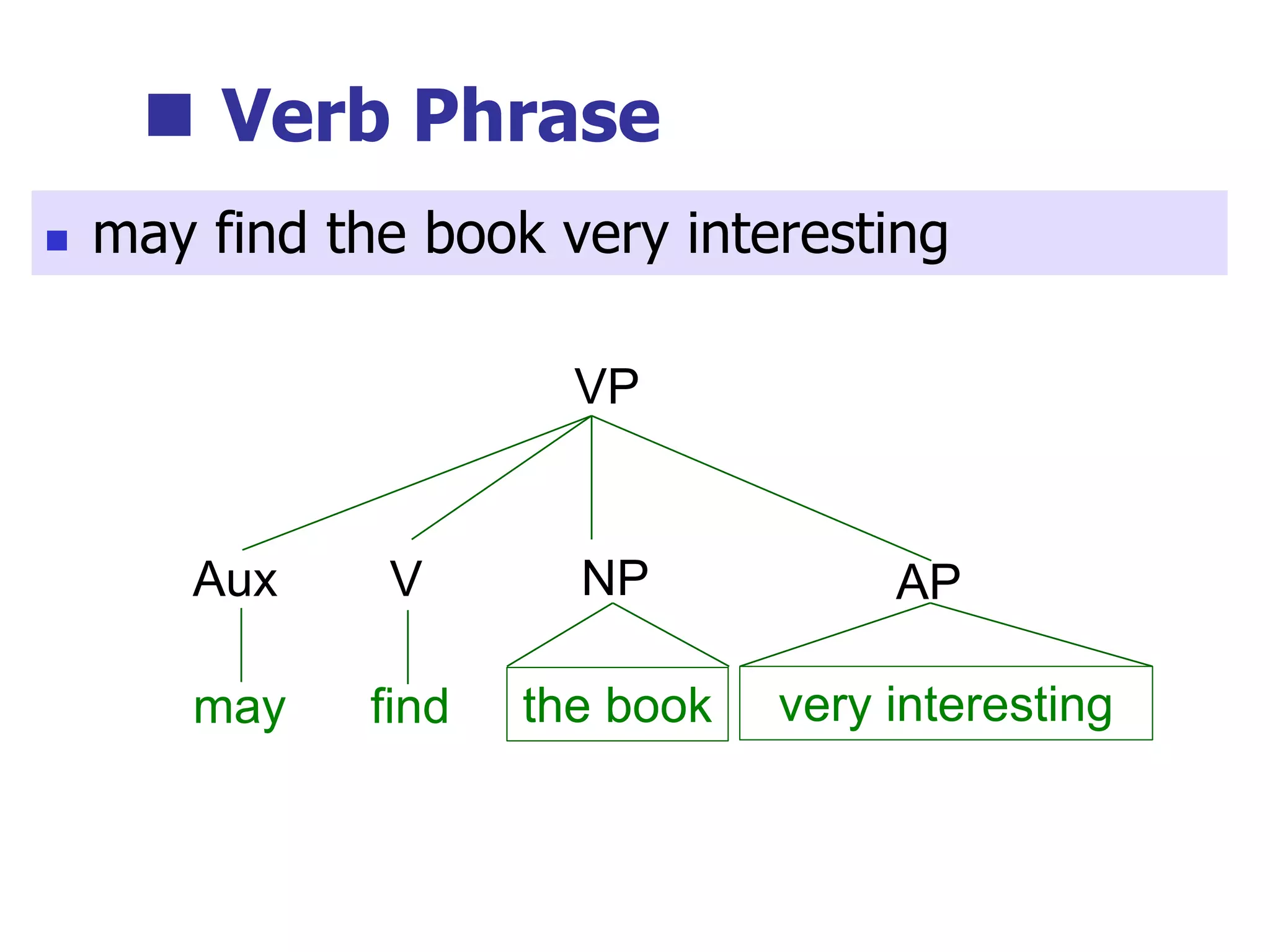 Verb Phrase

may find the book very interesting

VP

Aux V NP AP

may find the book very interesting